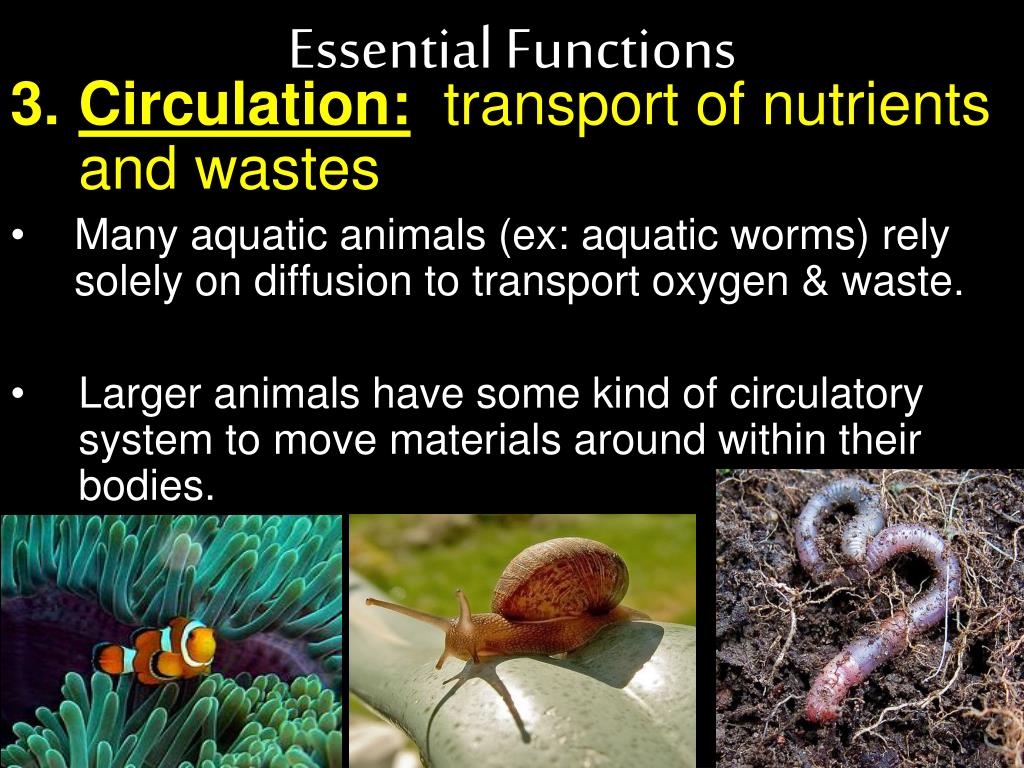 Essential Functions

3. Circulation: transport of nutrients and wastes

• Many aquatic animals (ex: aquatic worms) rely solely on diffusion to transport oxygen & waste.

• Larger animals have some kind of circulatory system to move materials around within their bodies.